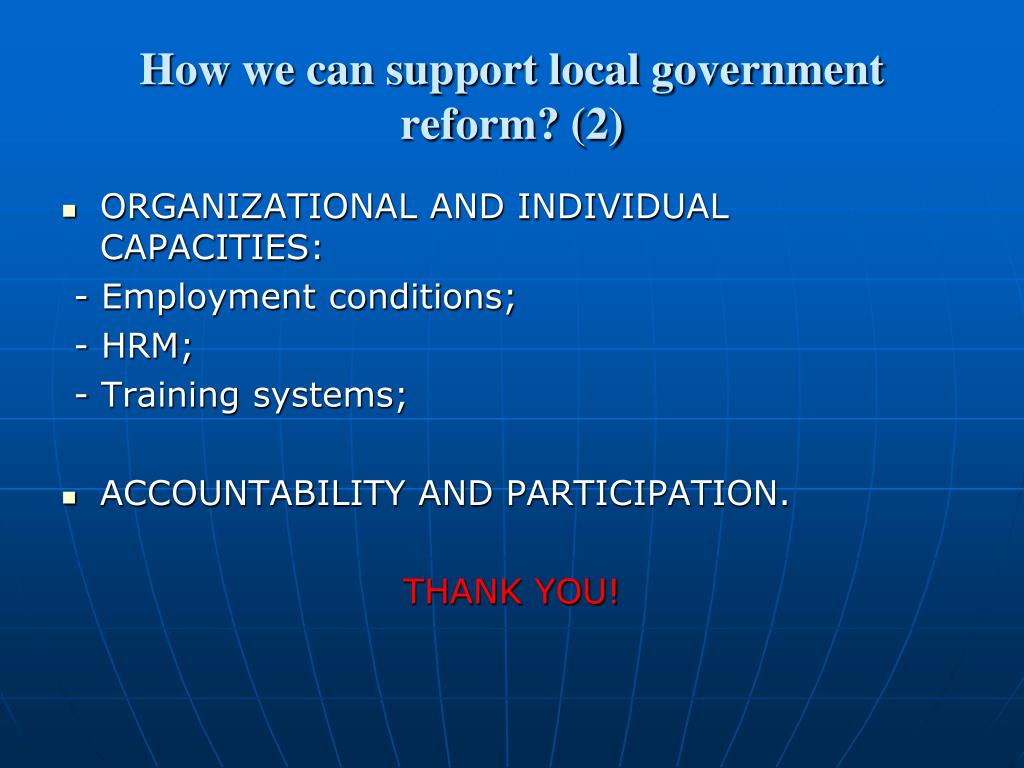 How we can support local government reform? (2)

- ORGANIZATIONAL AND INDIVIDUAL CAPACITIES:
- Employment conditions;
- HRM;
- Training systems;

- ACCOUNTABILITY AND PARTICIPATION.

THANK YOU!